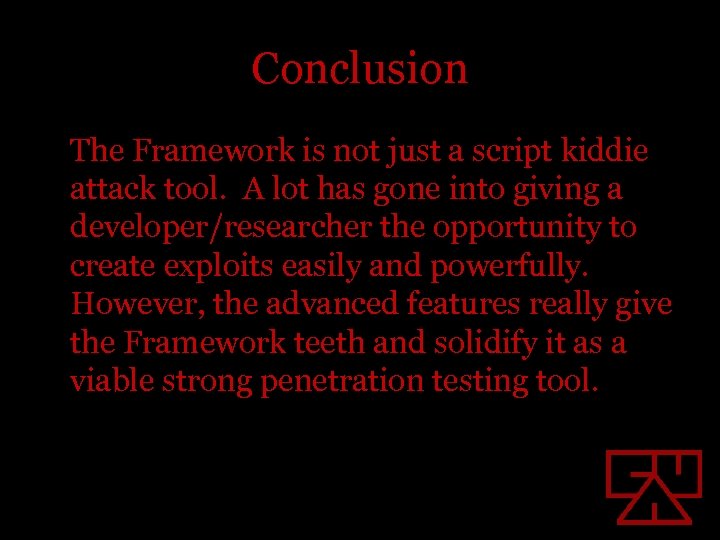 Conclusion

The Framework is not just a script kiddie attack tool. A lot has gone into giving a developer/researcher the opportunity to create exploits easily and powerfully. However, the advanced features really give the Framework teeth and solidify it as a viable strong penetration testing tool.